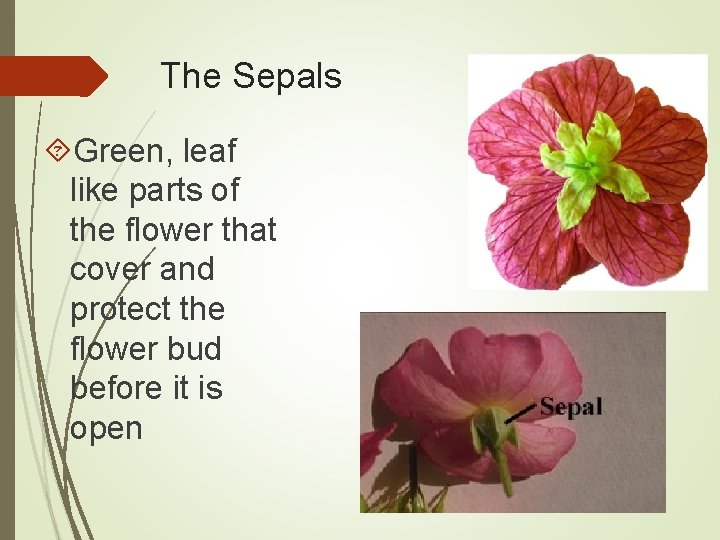 The Sepals

Green, leaf like parts of the flower that cover and protect the flower bud before it is open

Sepal